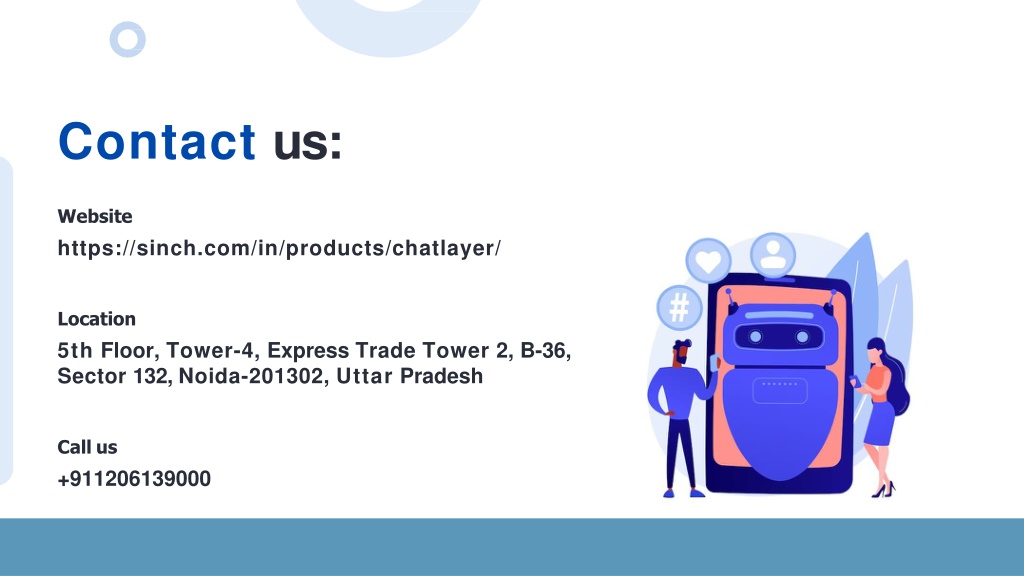 Contact us:

Website

https://sinch.com/in/products/chatlayer/

Location

5th Floor, Tower-4, Express Trade Tower 2, B-36, Sector 132, Noida-201302, Uttar Pradesh

Call us

+911206139000

#